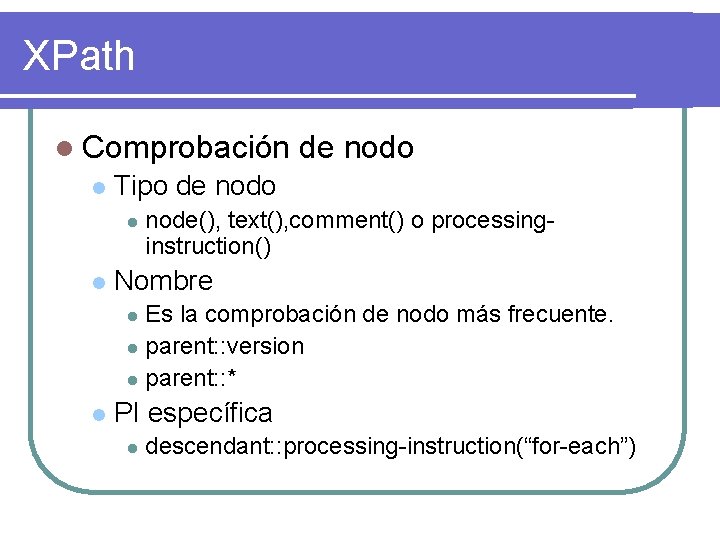 XPath

Comprobación de nodo

Tipo de nodo

node(), text(),comment() o processing-instruction()

Nombre

Es la comprobación de nodo más frecuente.

parent::version

parent::*

PI específica

descendant::processing-instruction(“for-each”)